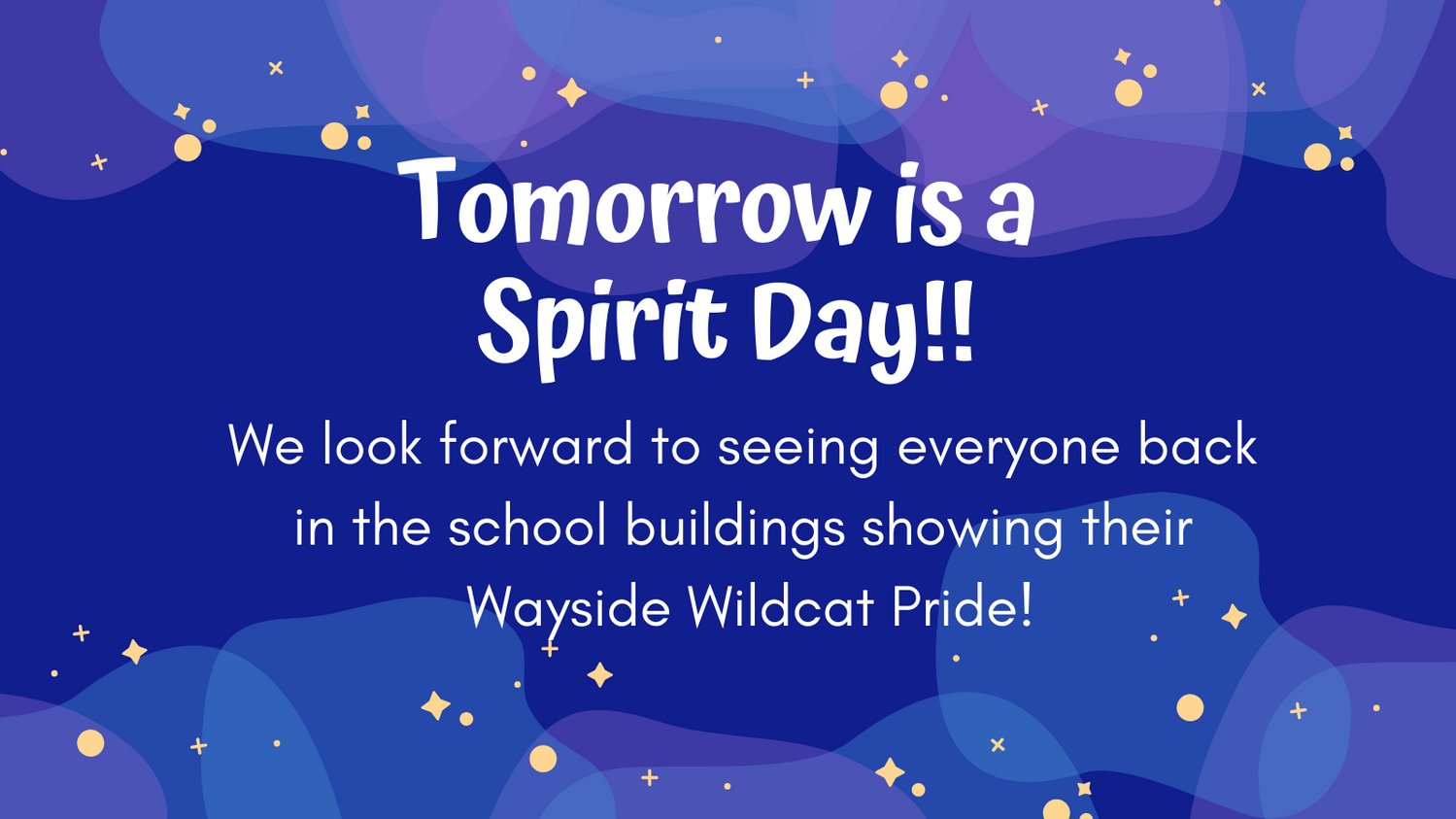 Tomorrow is a Spirit Day!!

We look forward to seeing everyone back in the school buildings showing their Wayside Wildcat Pride!